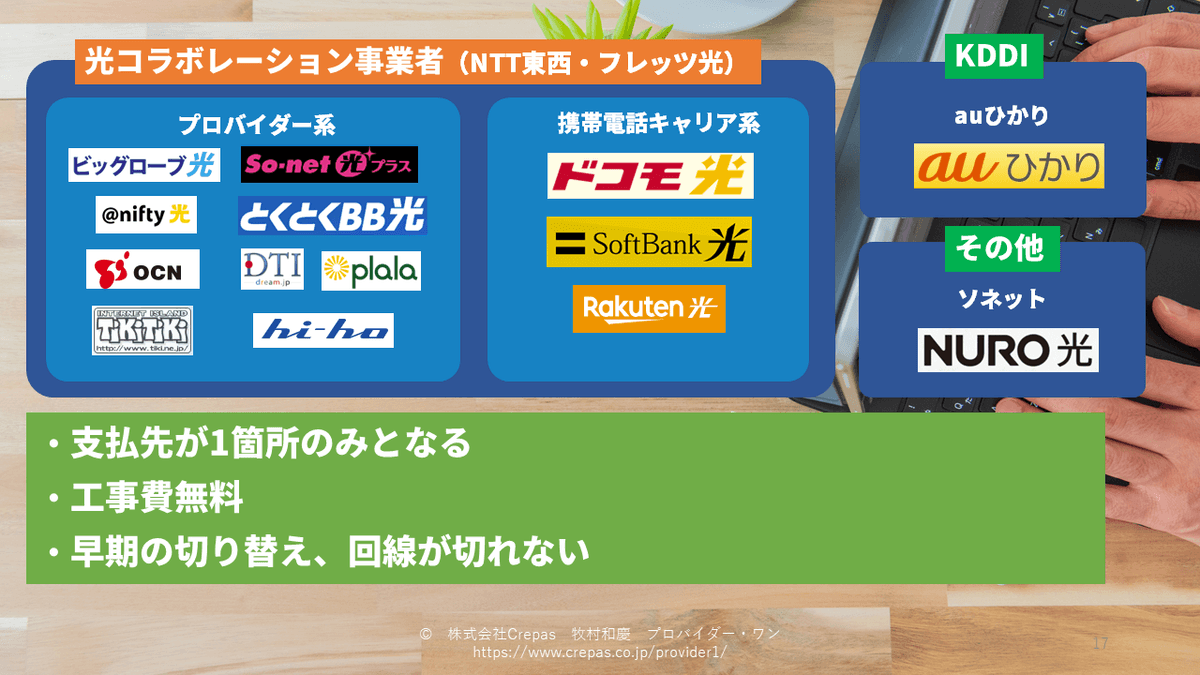 光コラボレーション事業者（NTT東西・フレッツ光）

プロバイダー系

ビッグローブ光
So-net 光 プラス
@nifty 光
とくとくBB光
OCN
DTI dream.jp
plala
INTERNET ISLAND TiKiTiKi http://www.tiki.ne.jp/
hi-ho

携帯電話キャリア系

ドコモ光
SoftBank 光
Rakuten 光

KDDI

auひかり

au ひかり

その他

ソネット

NURO 光

・支払先が1箇所のみとなる
・工事費無料
・早期の切り替え、回線が切れない

© 株式会社Crepas 牧村和慶 プロバイダー・ワン
https://www.crepas.co.jp/provider1/

17